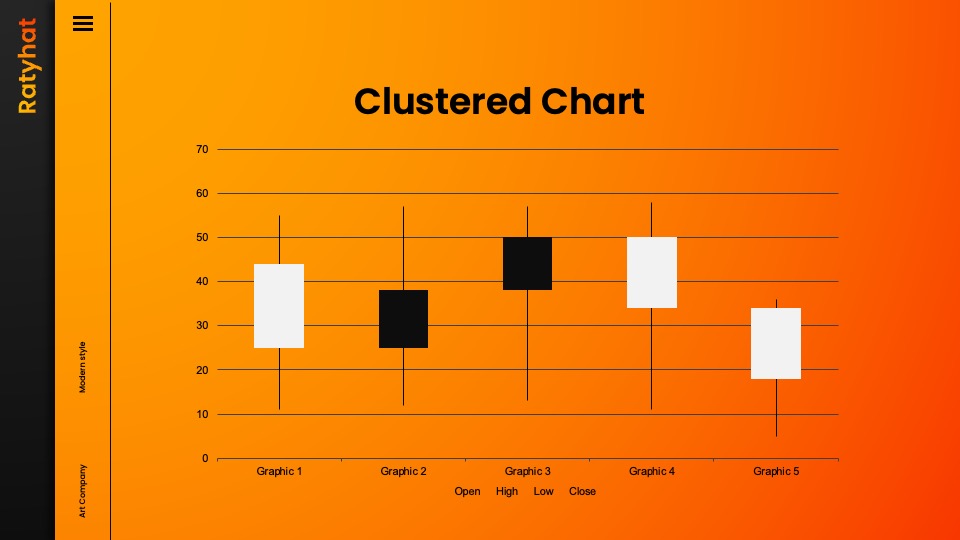 Ratyhat

Modern style

Art Company

Clustered Chart

70
60
50
40
30
20
10
0

Graphic 1 Graphic 2 Graphic 3 Graphic 4 Graphic 5

Open High Low Close